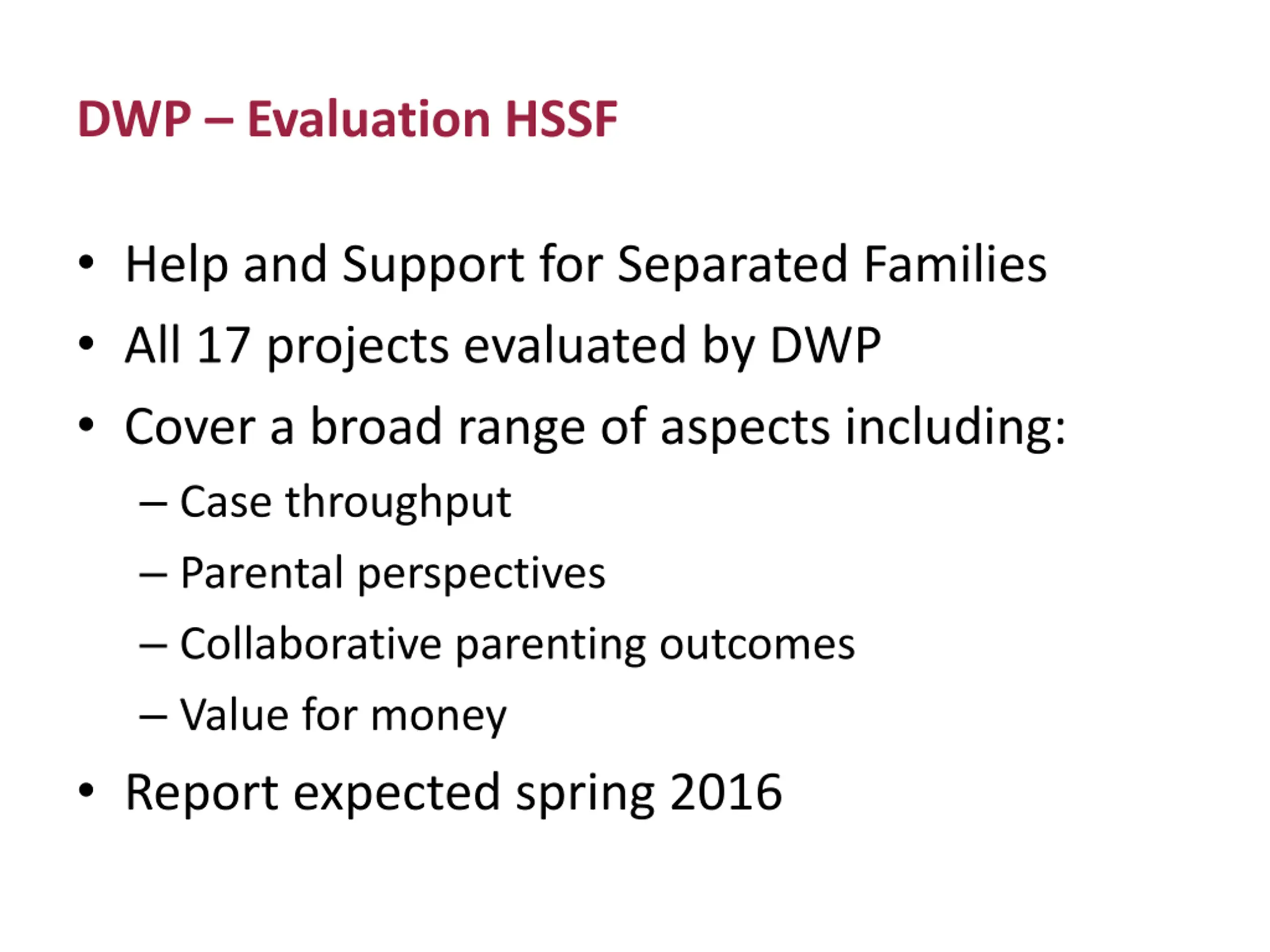 DWP – Evaluation HSSF

• Help and Support for Separated Families
• All 17 projects evaluated by DWP
• Cover a broad range of aspects including:
– Case throughput
– Parental perspectives
– Collaborative parenting outcomes
– Value for money
• Report expected spring 2016